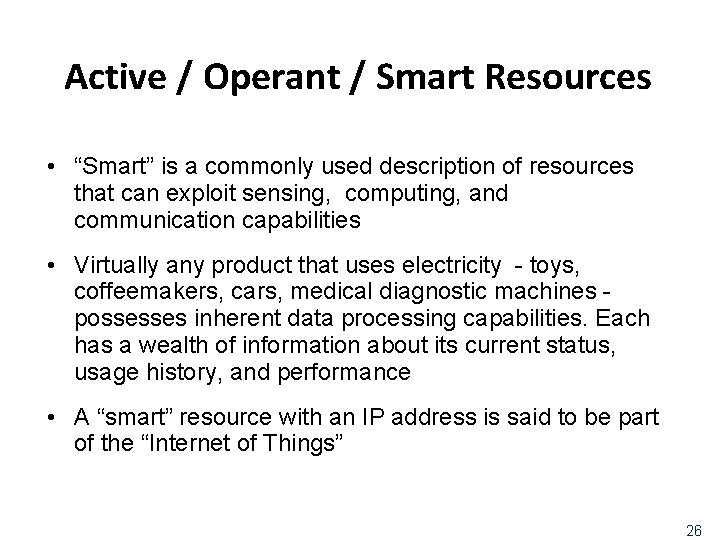 Active / Operant / Smart Resources

• “Smart” is a commonly used description of resources that can exploit sensing, computing, and communication capabilities

• Virtually any product that uses electricity - toys, coffeemakers, cars, medical diagnostic machines - possesses inherent data processing capabilities. Each has a wealth of information about its current status, usage history, and performance

• A “smart” resource with an IP address is said to be part of the “Internet of Things”

26